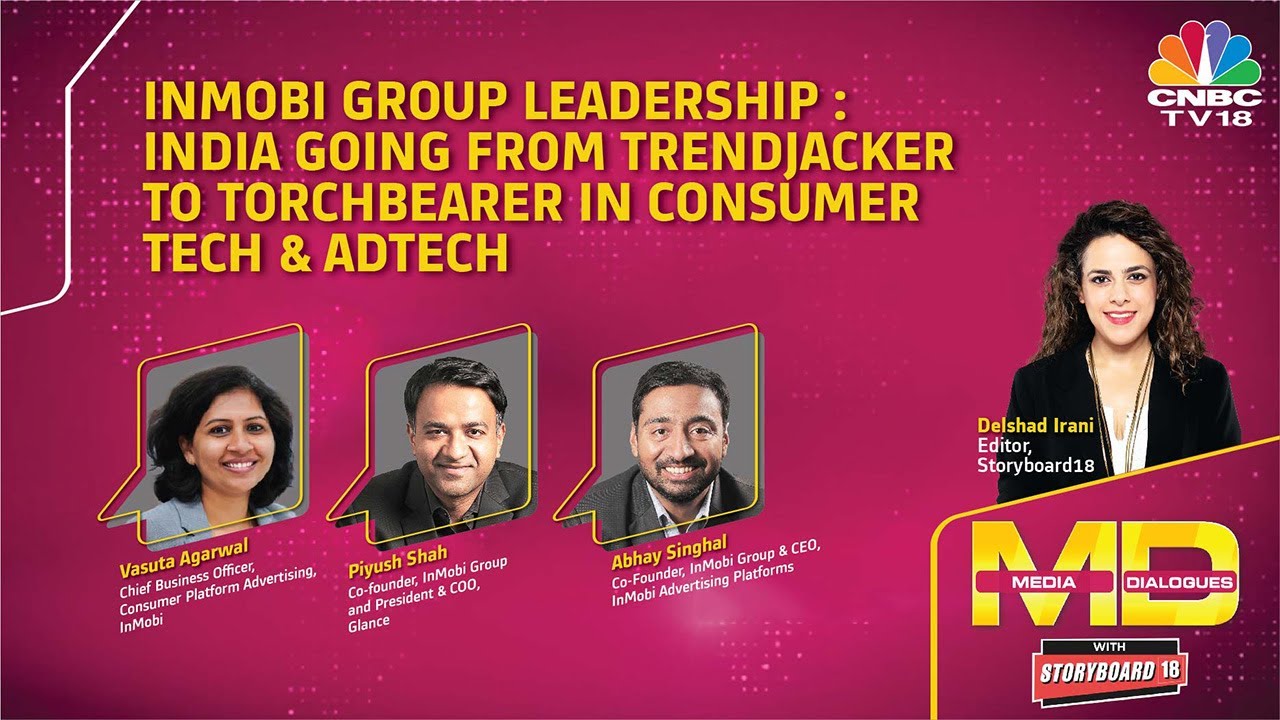 CNBC TV18

INMOBI GROUP LEADERSHIP : INDIA GOING FROM TRENDJACKER TO TORCHBEARER IN CONSUMER TECH & ADTECH

Vasuta Agarwal
Chief Business Officer, Consumer Platform Advertising, InMobi

Piyush Shah
Co-founder, InMobi Group and President & COO, Glance

Abhay Singhal
Co-Founder, InMobi Group & CEO, InMobi Advertising Platforms

Delshad Irani
Editor, Storyboard18

MD
MEDIA DIALOGUES
WITH
STORYBOARD 18